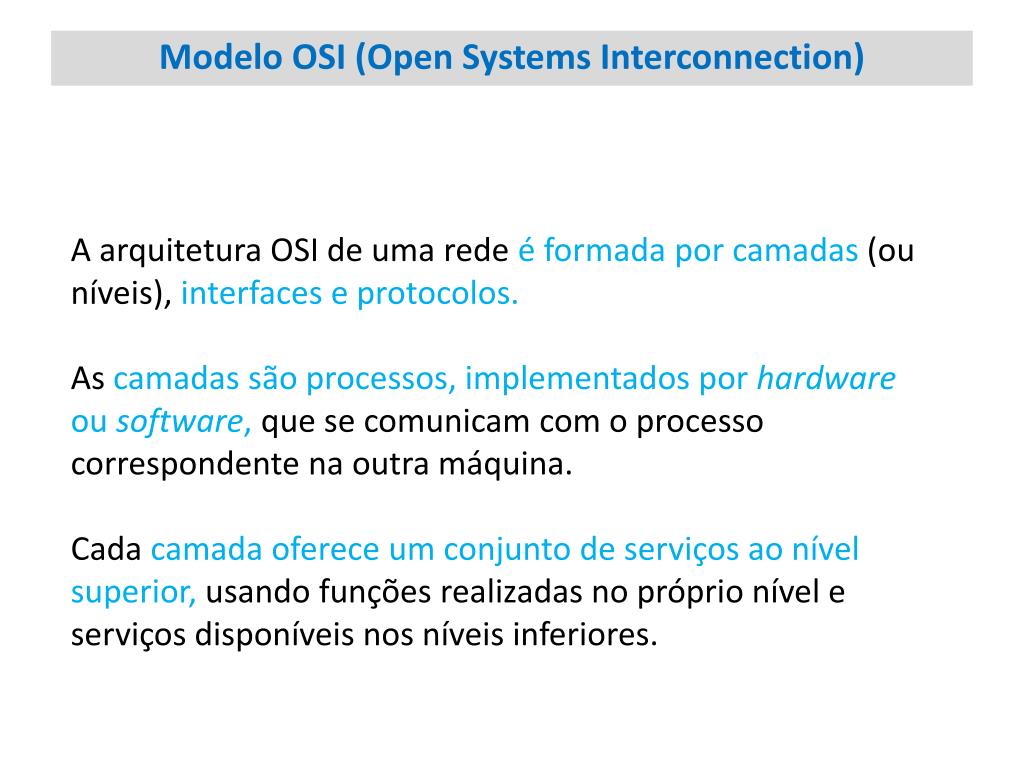 Modelo OSI (Open Systems Interconnection)

A arquitetura OSI de uma rede é formada por camadas (ou níveis), interfaces e protocolos.

As camadas são processos, implementados por hardware ou software, que se comunicam com o processo correspondente na outra máquina.

Cada camada oferece um conjunto de serviços ao nível superior, usando funções realizadas no próprio nível e serviços disponíveis nos níveis inferiores.